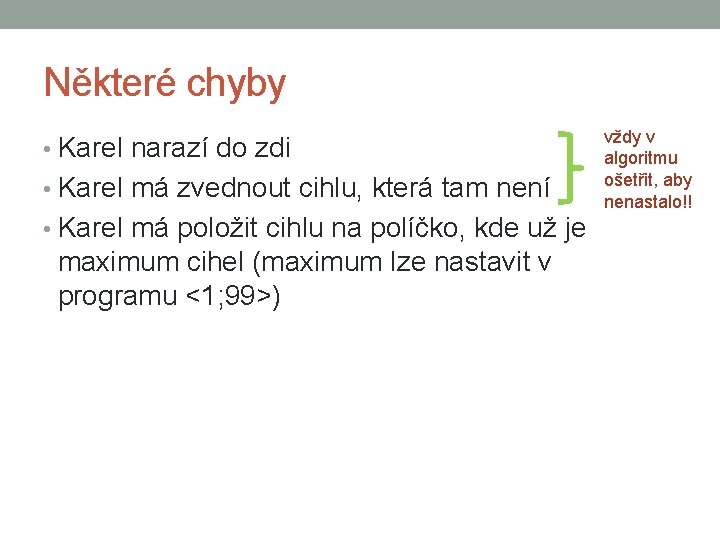 Některé chyby

• Karel narazí do zdi
• Karel má zvednout cihlu, která tam není
• Karel má položit cihlu na políčko, kde už je maximum cihel (maximum lze nastavit v programu <1;99>)

vždy v algoritmu ošetřit, aby nenastalo!!